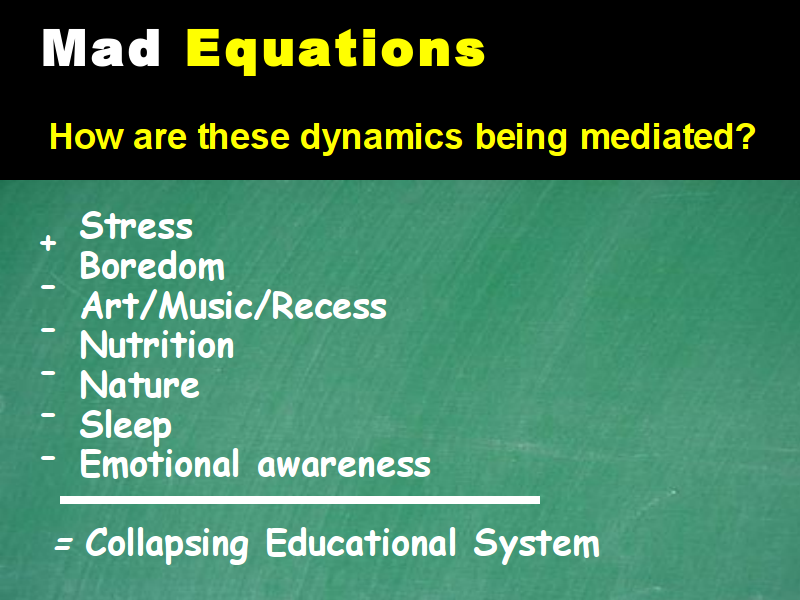 Mad Equations

How are these dynamics being mediated?

Stress
+ Boredom
- Art/Music/Recess
- Nutrition
- Nature
- Sleep
- Emotional awareness

= Collapsing Educational System